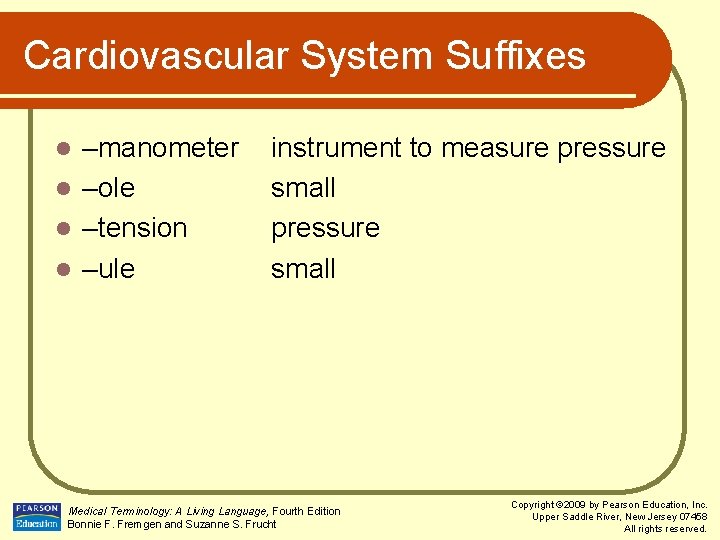 Cardiovascular System Suffixes

- –manometer instrument to measure pressure
- –ole small
- –tension pressure
- –ule small

PEARSON Education

Medical Terminology: A Living Language, Fourth Edition
Bonnie F. Fremgen and Suzanne S. Frucht

Copyright ©2009 by Pearson Education, Inc.
Upper Saddle River, New Jersey 07458
All rights reserved.